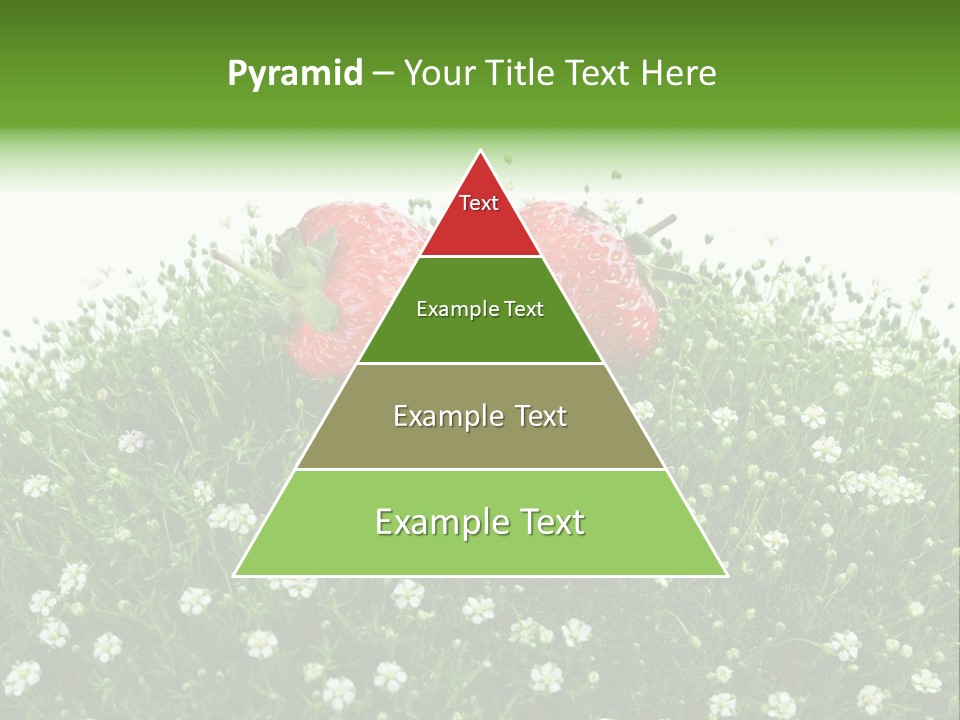 Pyramid – Your Title Text Here

Text

Example Text

Example Text

Example Text